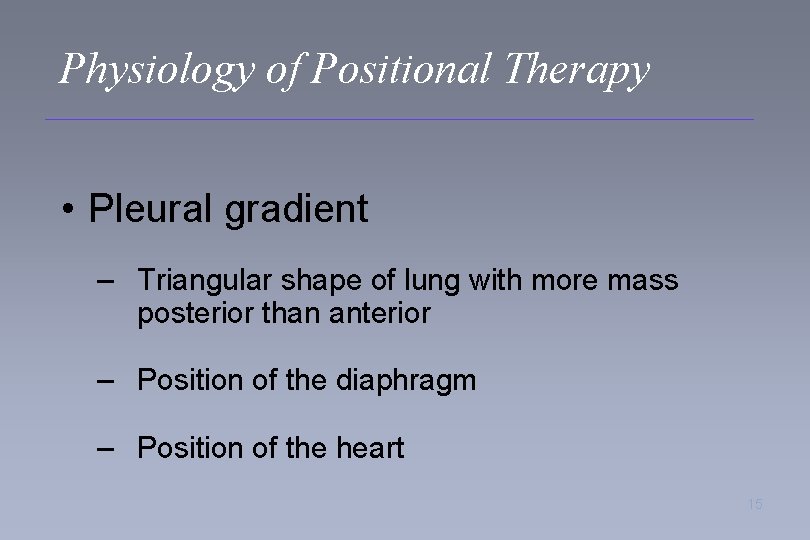 Physiology of Positional Therapy

• Pleural gradient

– Triangular shape of lung with more mass posterior than anterior

– Position of the diaphragm

– Position of the heart

15